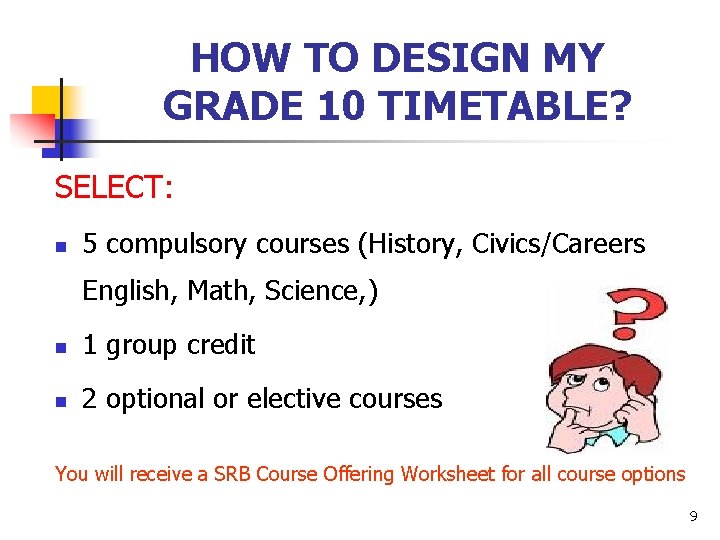 HOW TO DESIGN MY GRADE 10 TIMETABLE?

SELECT:

- 5 compulsory courses (History, Civics/Careers English, Math, Science,)
- 1 group credit
- 2 optional or elective courses

You will receive a SRB Course Offering Worksheet for all course options

9